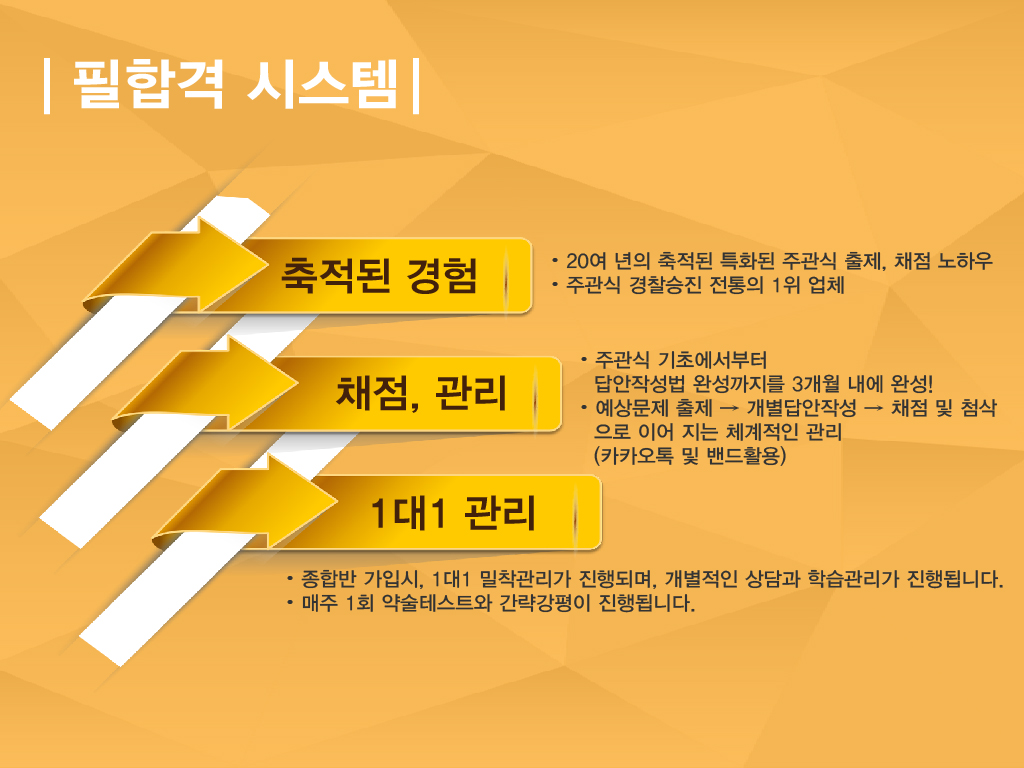 | 필합격 시스템 |

축적된 경험

• 20여 년의 축적된 특화된 주관식 출제, 채점 노하우
• 주관식 경찰승진 전통의 1위 업체

채점, 관리

• 주관식 기초에서부터 답안작성법 완성까지를 3개월 내에 완성!
• 예상문제 출제 → 개별답안작성 → 채점 및 첨삭으로 이어 지는 체계적인 관리 (카카오톡 및 밴드활용)

1대1 관리

• 종합반 가입시, 1대1 밀착관리가 진행되며, 개별적인 상담과 학습관리가 진행됩니다.
• 매주 1회 약술테스트와 간략강평이 진행됩니다.